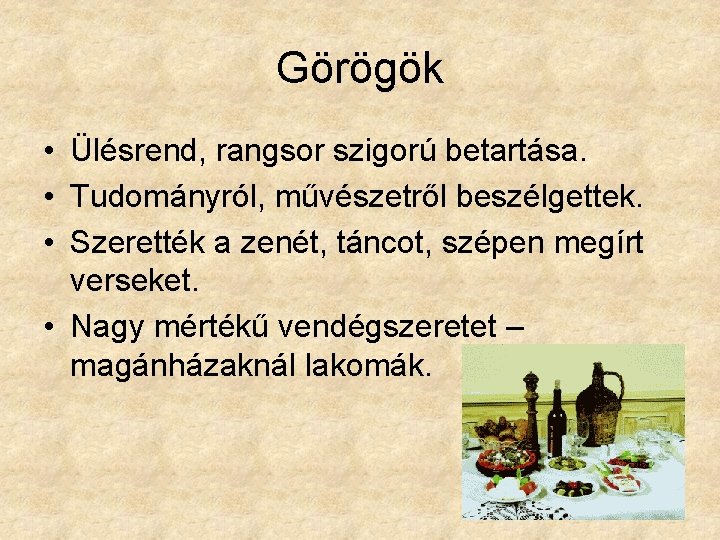 Görögök

• Ülésrend, rangsor szigorú betartása.
• Tudományról, művészetről beszélgettek.
• Szerették a zenét, táncot, szépen megírt verseket.
• Nagy mértékű vendégszeretet – magánházaknál lakomák.